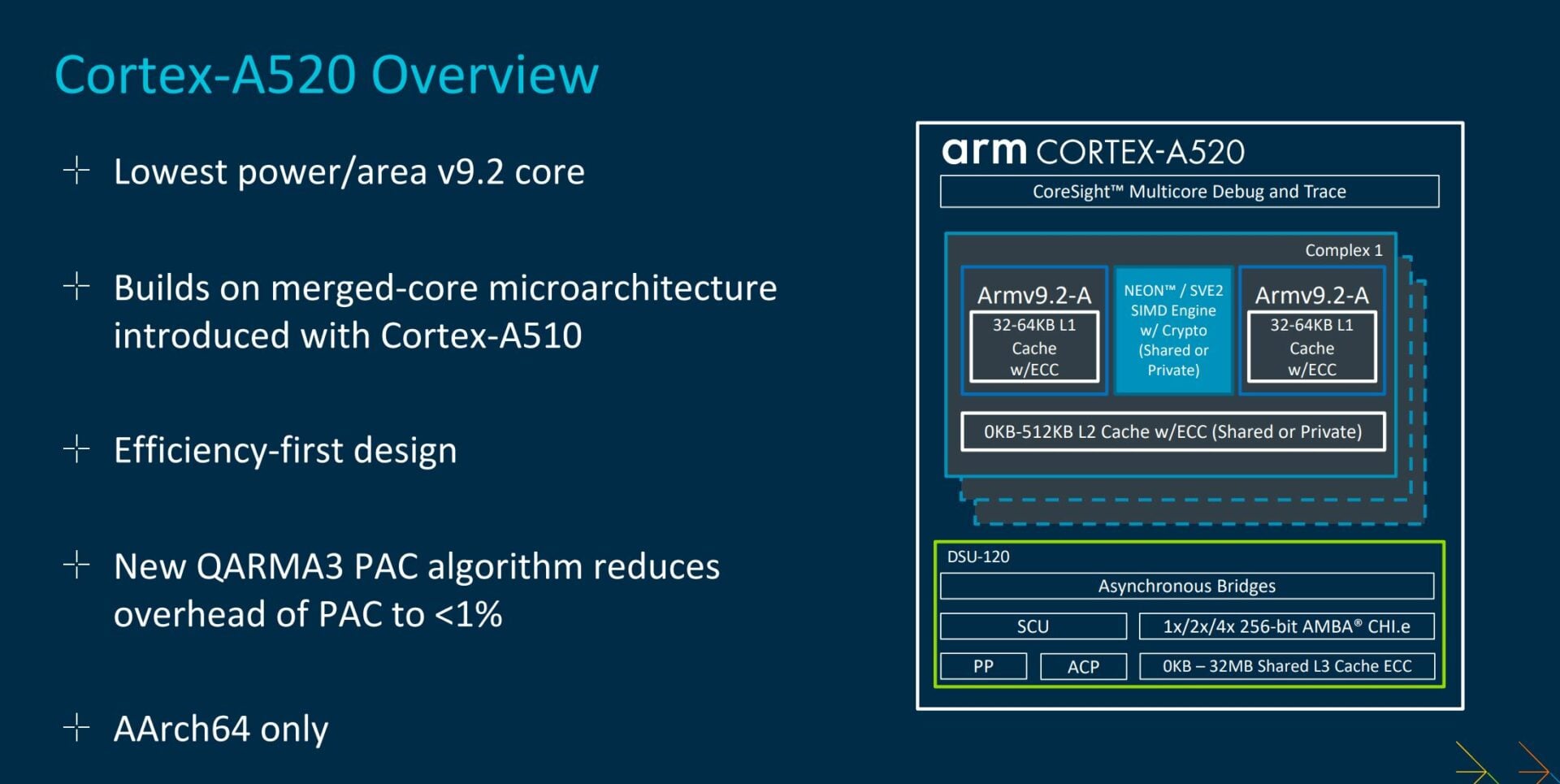 Cortex-A520 Overview

Lowest power/area v9.2 core

Builds on merged-core microarchitecture introduced with Cortex-A510

Efficiency-first design

New QARMA3 PAC algorithm reduces overhead of PAC to <1%

AArch64 only

arm CORTEX-A520

CoreSight™ Multicore Debug and Trace

Complex 1

Armv9.2-A

32-64KB L1 Cache w/ECC

NEON™ / SVE2 SIMD Engine w/ Crypto (Shared or Private)

Armv9.2-A

32-64KB L1 Cache w/ECC

0KB-512KB L2 Cache w/ECC (Shared or Private)

DSU-120

Asynchronous Bridges

SCU

1x/2x/4x 256-bit AMBA® CHI.e

PP

ACP

0KB – 32MB Shared L3 Cache ECC